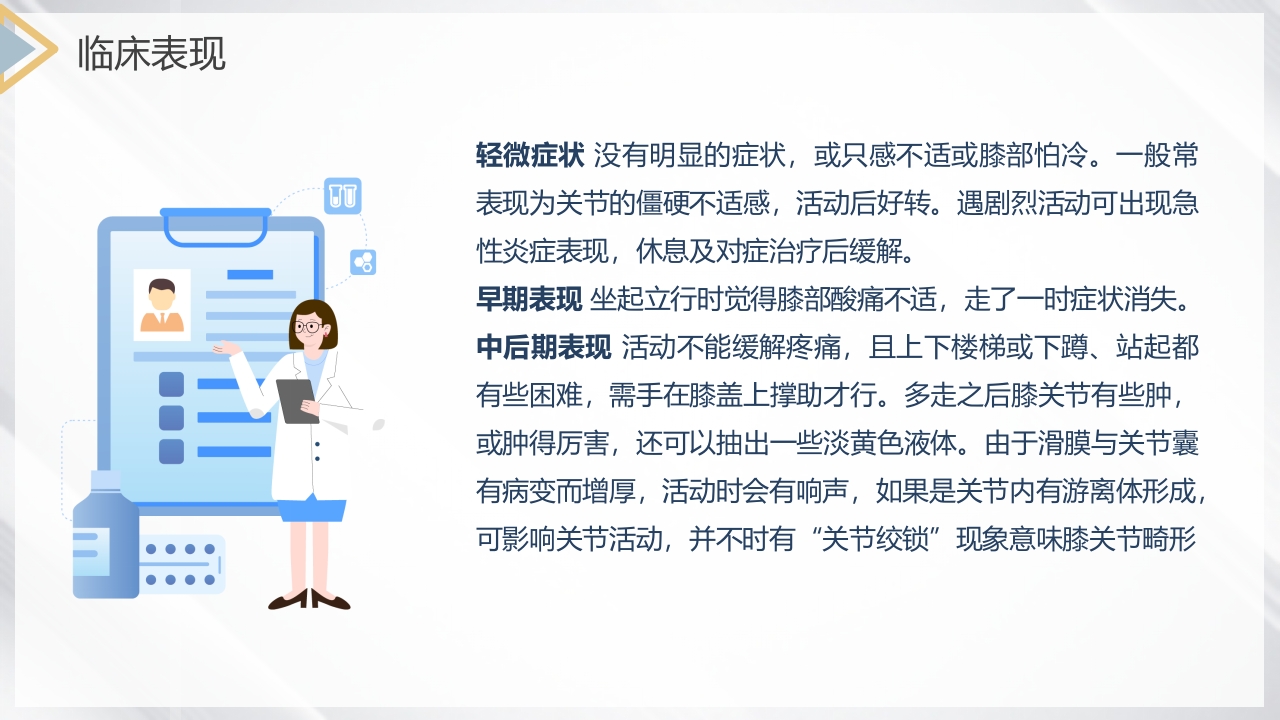 临床表现

轻微症状 没有明显的症状，或只感不适或膝部怕冷。一般常表现为关节的僵硬不适感，活动后好转。遇剧烈活动可出现急性炎症表现，休息及对症治疗后缓解。
早期表现 坐起立行时觉得膝部酸痛不适，走了一时症状消失。
中后期表现 活动不能缓解疼痛，且上下楼梯或下蹲、站起都有些困难，需手在膝盖上撑助才行。多走之后膝关节有些肿，或肿得厉害，还可以抽出一些淡黄色液体。由于滑膜与关节囊有病变而增厚，活动时会有响声，如果是关节内有游离体形成，可影响关节活动，并不时有“关节绞锁”现象意味膝关节畸形